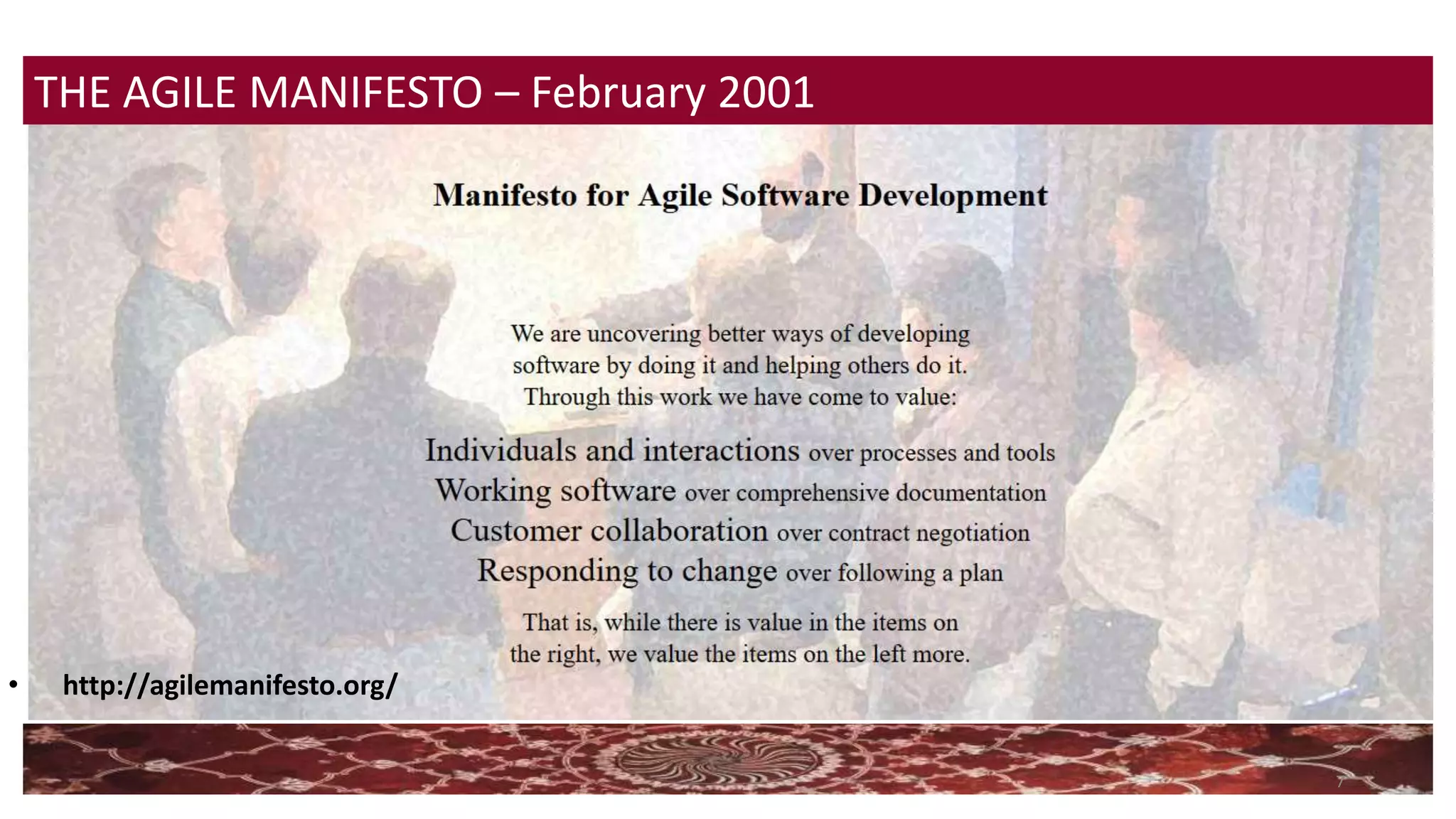 THE AGILE MANIFESTO – February 2001

Manifesto for Agile Software Development

We are uncovering better ways of developing software by doing it and helping others do it. Through this work we have come to value:

Individuals and interactions over processes and tools
Working software over comprehensive documentation
Customer collaboration over contract negotiation
Responding to change over following a plan

That is, while there is value in the items on the right, we value the items on the left more.

• http://agilemanifesto.org/